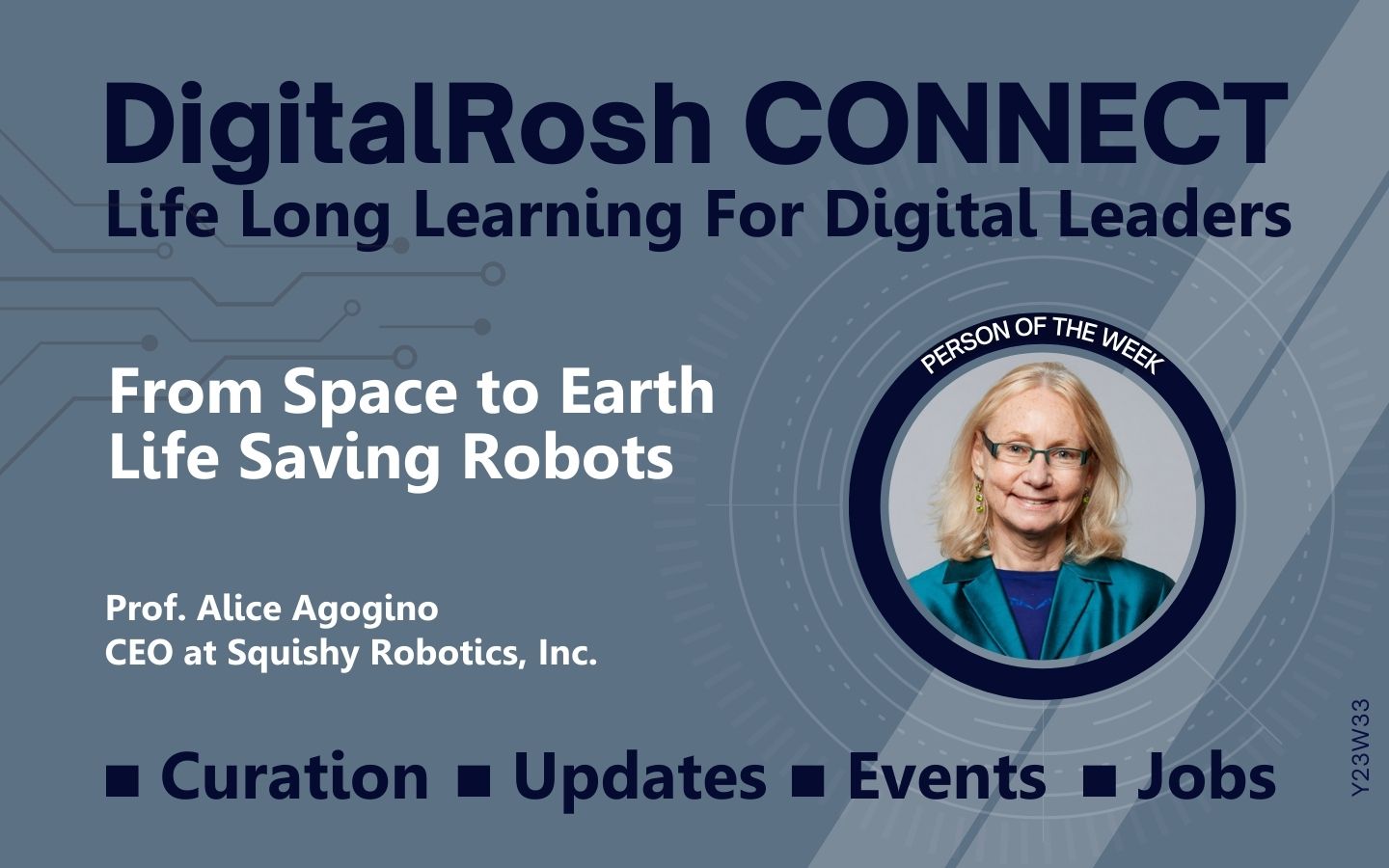 DigitalRosh CONNECT
Life Long Learning For Digital Leaders

From Space to Earth
Life Saving Robots

PERSON OF THE WEEK

Prof. Alice Agogino
CEO at Squishy Robotics, Inc.

▪ Curation ▪ Updates ▪ Events ▪ Jobs

Y23W33